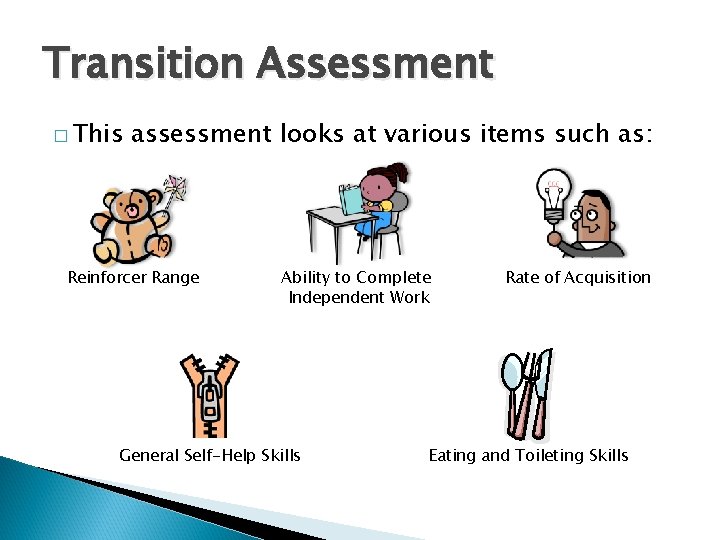 Transition Assessment

□ This assessment looks at various items such as:

Reinforcer Range

Ability to Complete Independent Work

Rate of Acquisition

General Self-Help Skills

Eating and Toileting Skills